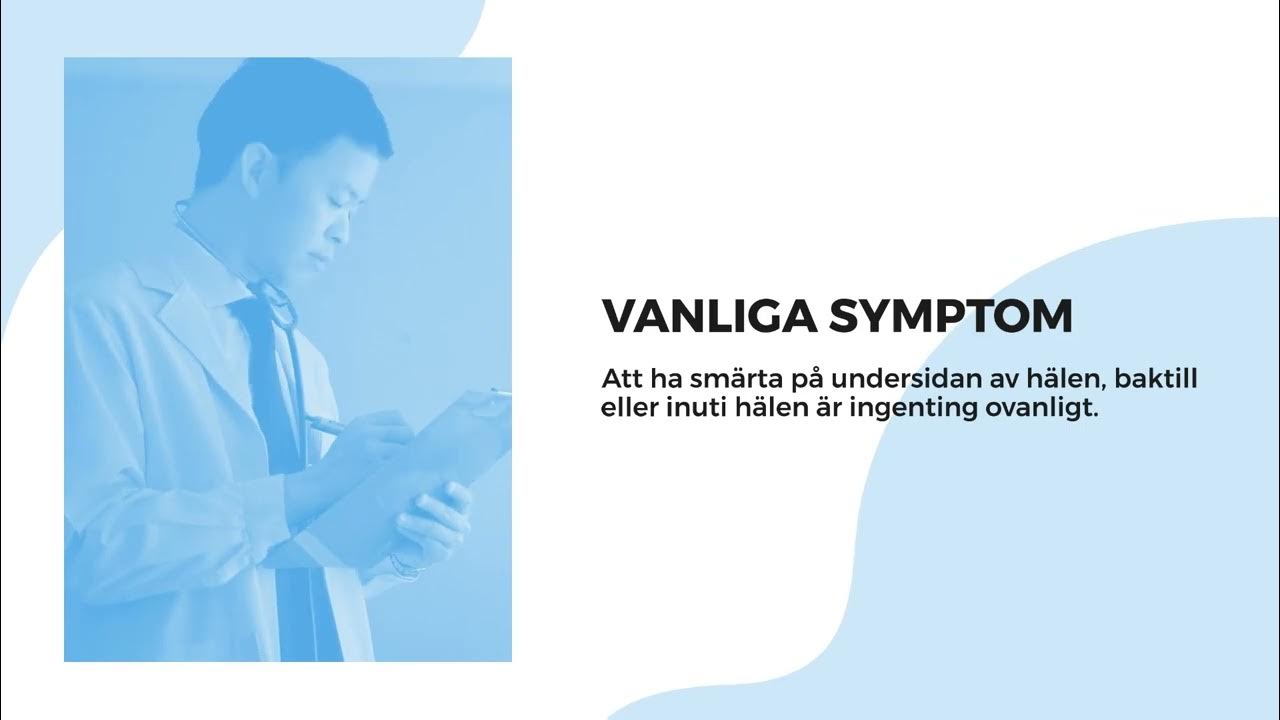 VANLIGA SYMPTOM

Att ha smärta på undersidan av hälen, baktill eller inuti hälen är ingenting ovanligt.